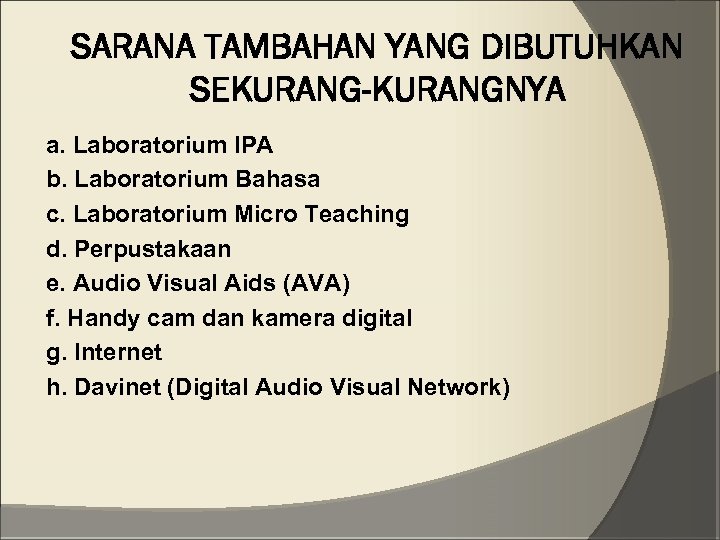 SARANA TAMBAHAN YANG DIBUTUHKAN SEKURANG-KURANGNYA

a. Laboratorium IPA
b. Laboratorium Bahasa
c. Laboratorium Micro Teaching
d. Perpustakaan
e. Audio Visual Aids (AVA)
f. Handy cam dan kamera digital
g. Internet
h. Davinet (Digital Audio Visual Network)